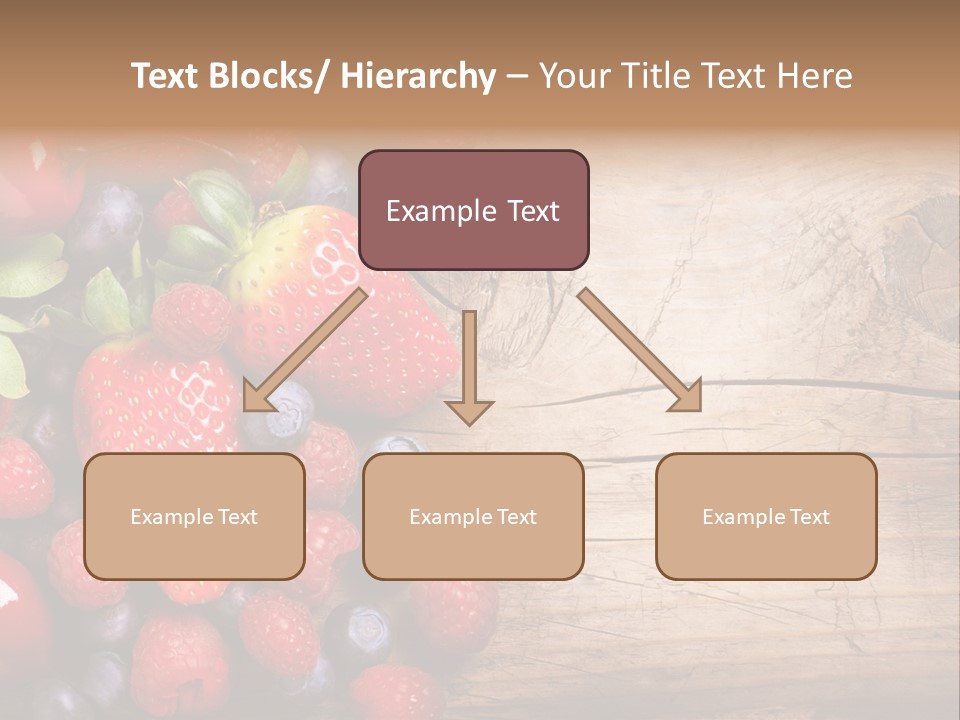 Text Blocks/ Hierarchy – Your Title Text Here

Example Text

Example Text

Example Text

Example Text